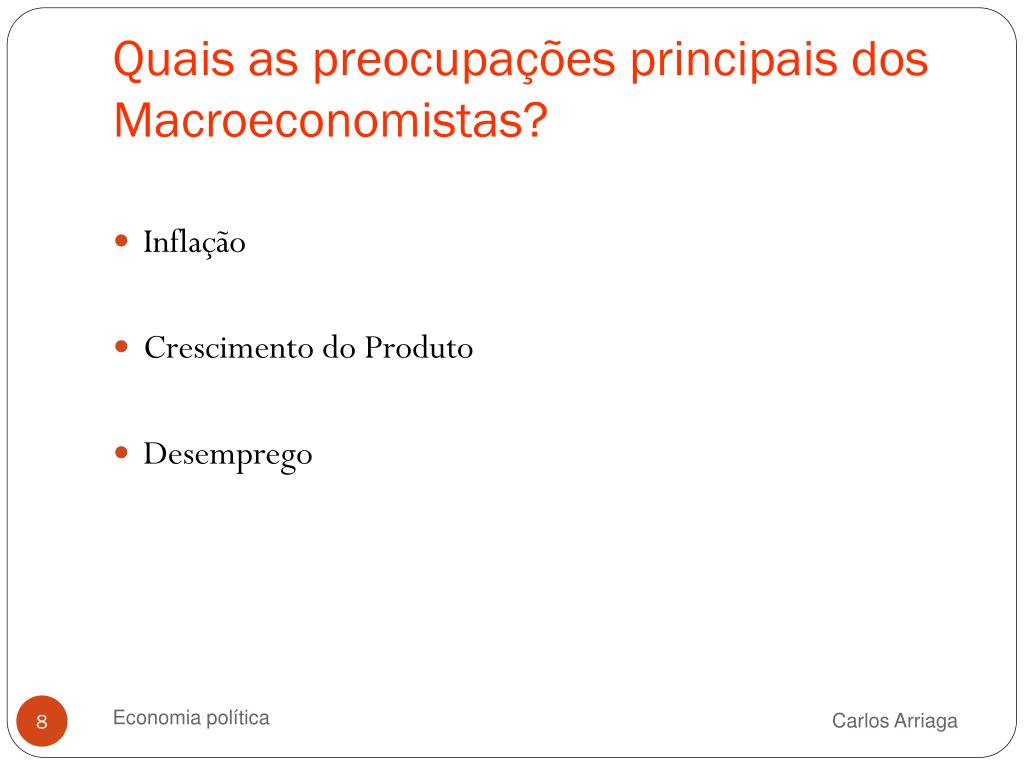 Quais as preocupações principais dos Macroeconomistas?

Inflação

Crescimento do Produto

Desemprego

8

Economia política

Carlos Arriaga